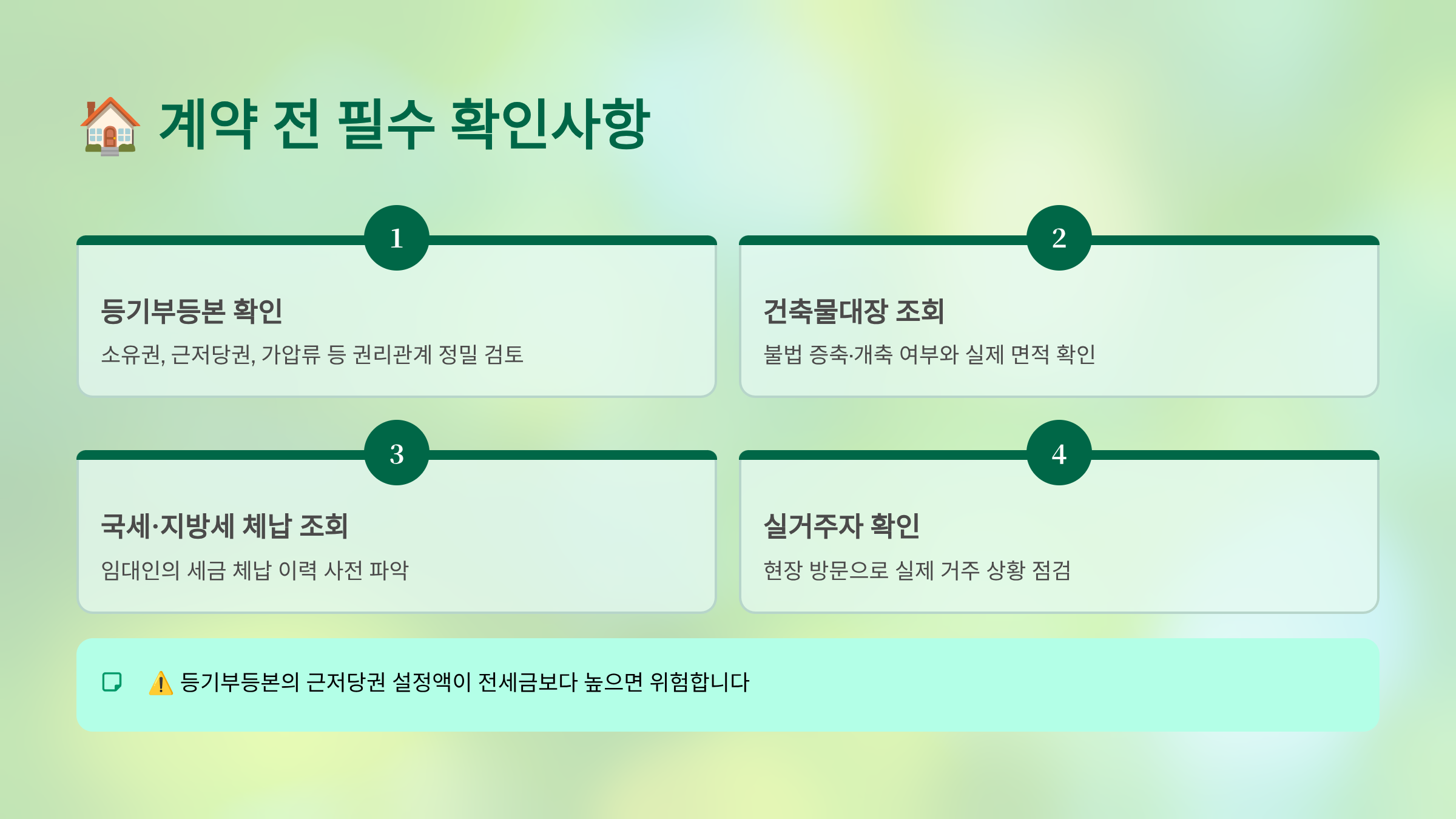 🏠 계약 전 필수 확인사항

1

등기부등본 확인

소유권, 근저당권, 가압류 등 권리관계 정밀 검토

2

건축물대장 조회

불법 증축·개축 여부와 실제 면적 확인

3

국세·지방세 체납 조회

임대인의 세금 체납 이력 사전 파악

4

실거주자 확인

현장 방문으로 실제 거주 상황 점검

⚠️ 등기부등본의 근저당권 설정액이 전세금보다 높으면 위험합니다